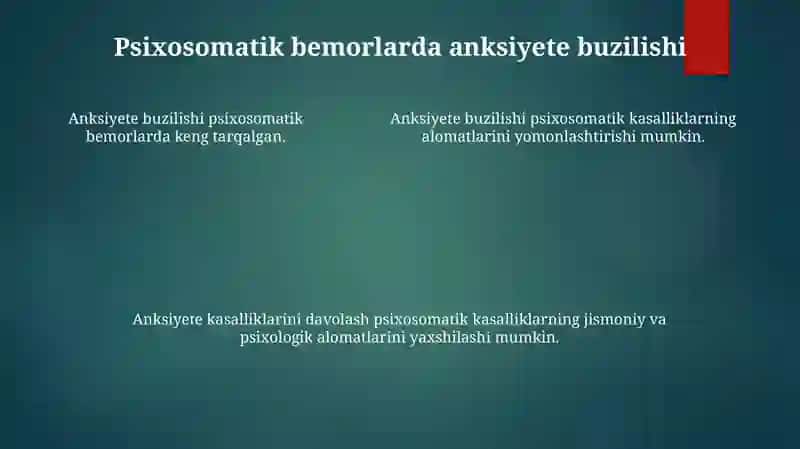 Psixosomatik bemorlarda anksiyete buzilishi

Anksiyete buzilishi psixosomatik bemorlarda keng tarqalgan.

Anksiyete buzilishi psixosomatik kasalliklarning alomatlarini yomonlashtirishi mumkin.

Anksiyete kasalliklarini davolash psixosomatik kasalliklarning jismoniy va psixologik alomatlarini yaxshilashi mumkin.